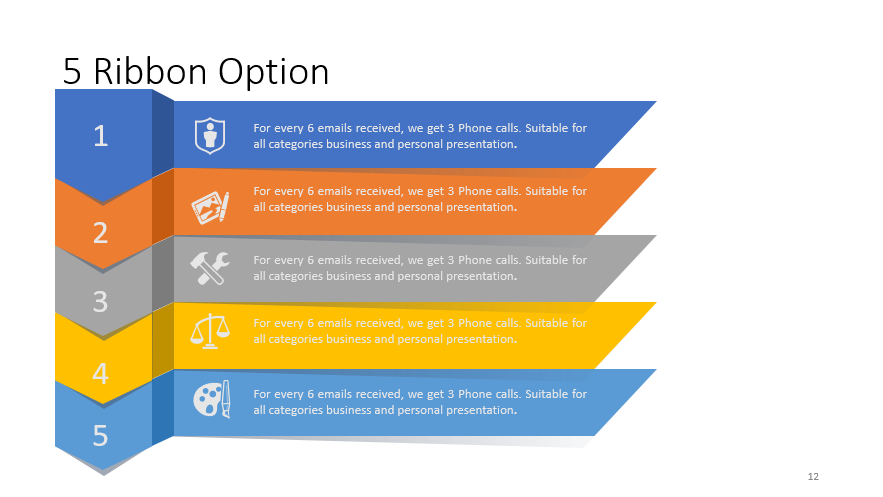 5 Ribbon Option

1

For every 6 emails received, we get 3 Phone calls. Suitable for all categories business and personal presentation.

2

For every 6 emails received, we get 3 Phone calls. Suitable for all categories business and personal presentation.

3

For every 6 emails received, we get 3 Phone calls. Suitable for all categories business and personal presentation.

4

For every 6 emails received, we get 3 Phone calls. Suitable for all categories business and personal presentation.

5

For every 6 emails received, we get 3 Phone calls. Suitable for all categories business and personal presentation.

12